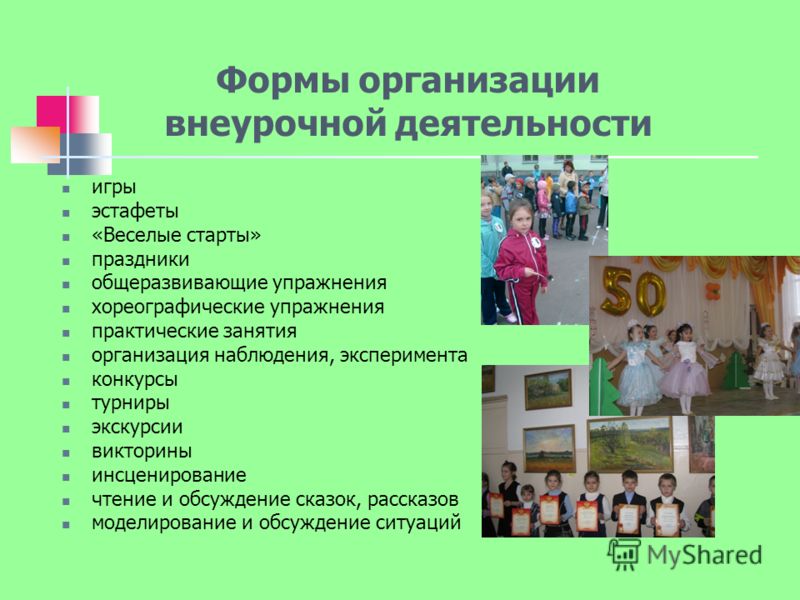 Формы организации внеурочной деятельности

- игры
- эстафеты
- «Веселые старты»
- праздники
- общеразвивающие упражнения
- хореографические упражнения
- практические занятия
- организация наблюдения, эксперимента
- конкурсы
- турниры
- экскурсии
- викторины
- инсценирование
- чтение и обсуждение сказок, рассказов
- моделирование и обсуждение ситуаций

50

MyShared